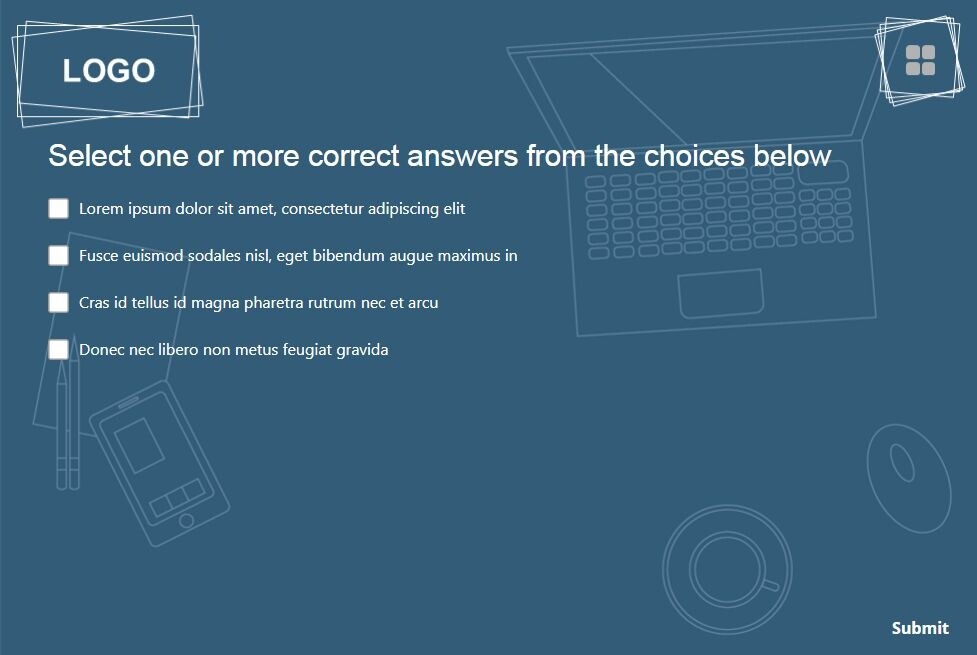 LOGO

Select one or more correct answers from the choices below

Lorem ipsum dolor sit amet, consectetur adipiscing elit

Fusce euismod sodales nisl, eget bibendum augue maximus in

Cras id tellus id magna pharetra rutrum nec et arcu

Donec nec libero non metus feugiat gravida

Submit